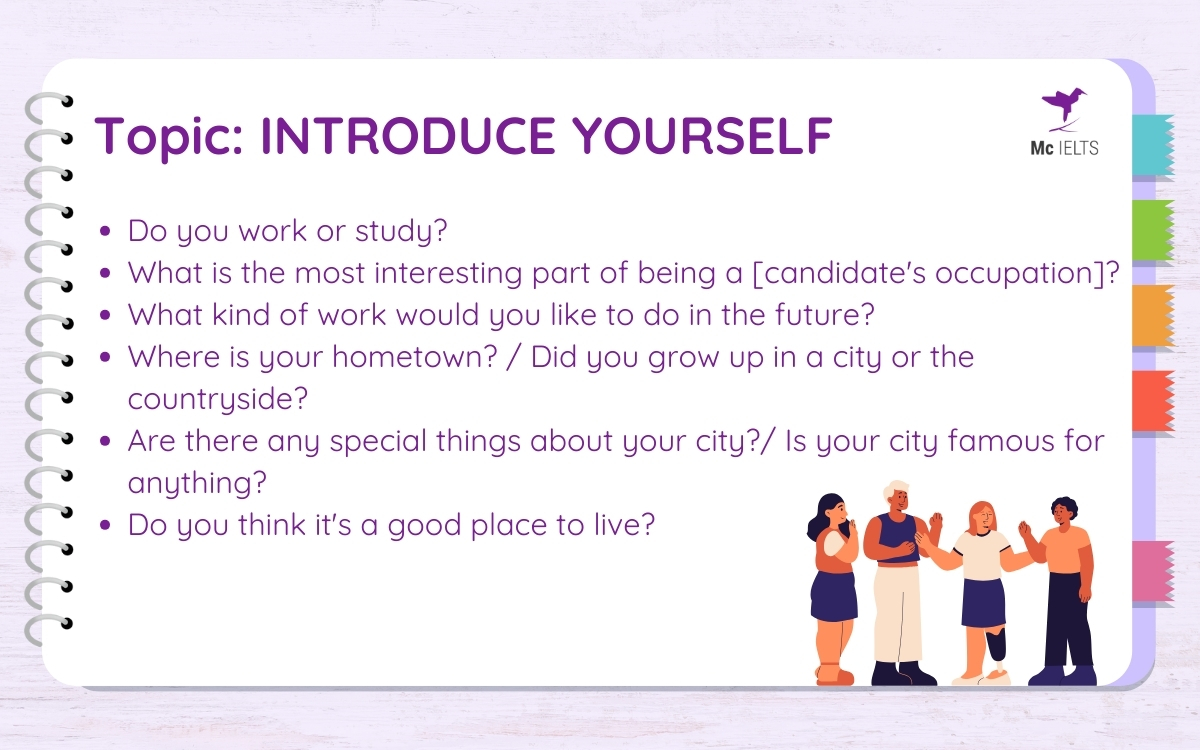 Topic: INTRODUCE YOURSELF

Mc IELTS

- Do you work or study?
- What is the most interesting part of being a [candidate's occupation]?
- What kind of work would you like to do in the future?
- Where is your hometown? / Did you grow up in a city or the countryside?
- Are there any special things about your city?/ Is your city famous for anything?
- Do you think it's a good place to live?